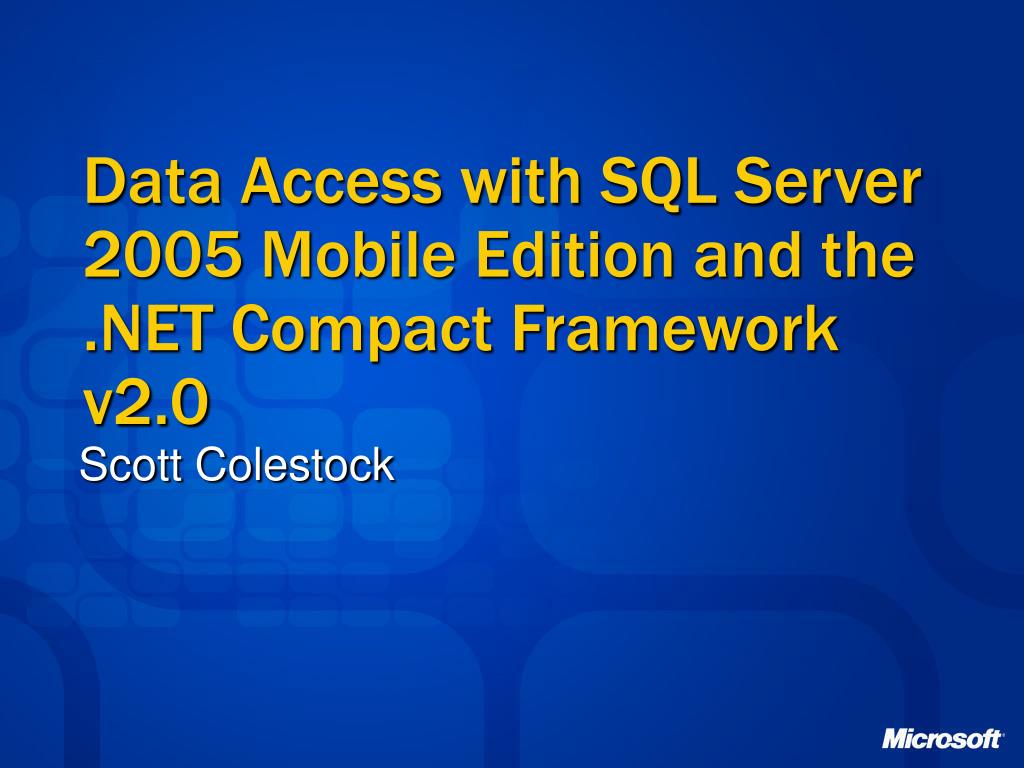 Data Access with SQL Server 2005 Mobile Edition and the .NET Compact Framework v2.0

Scott Colestock

Microsoft